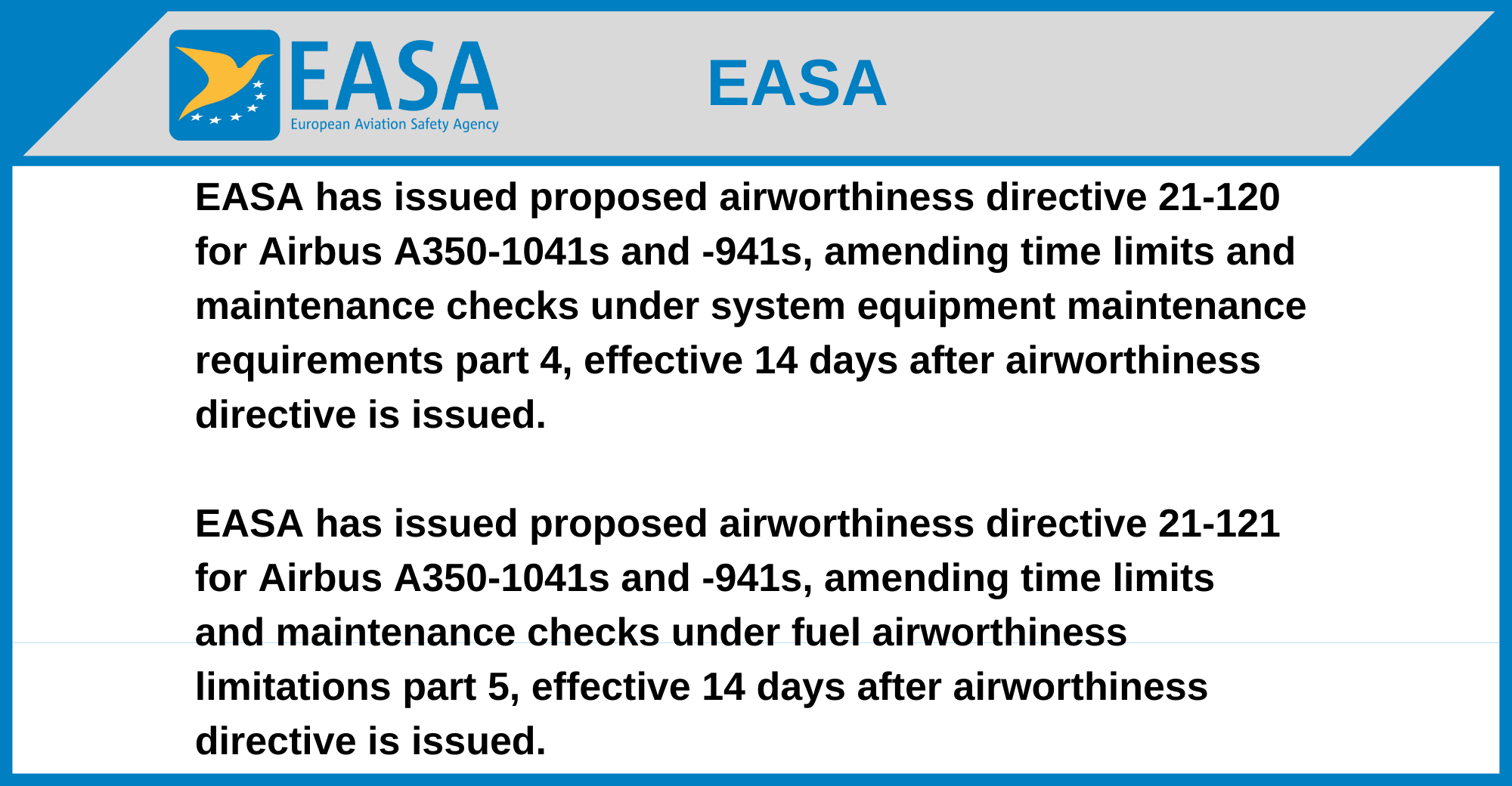 EASA
European Aviation Safety Agency

EASA

EASA has issued proposed airworthiness directive 21-120 for Airbus A350-1041s and -941s, amending time limits and maintenance checks under system equipment maintenance requirements part 4, effective 14 days after airworthiness directive is issued.

EASA has issued proposed airworthiness directive 21-121 for Airbus A350-1041s and -941s, amending time limits and maintenance checks under fuel airworthiness limitations part 5, effective 14 days after airworthiness directive is issued.